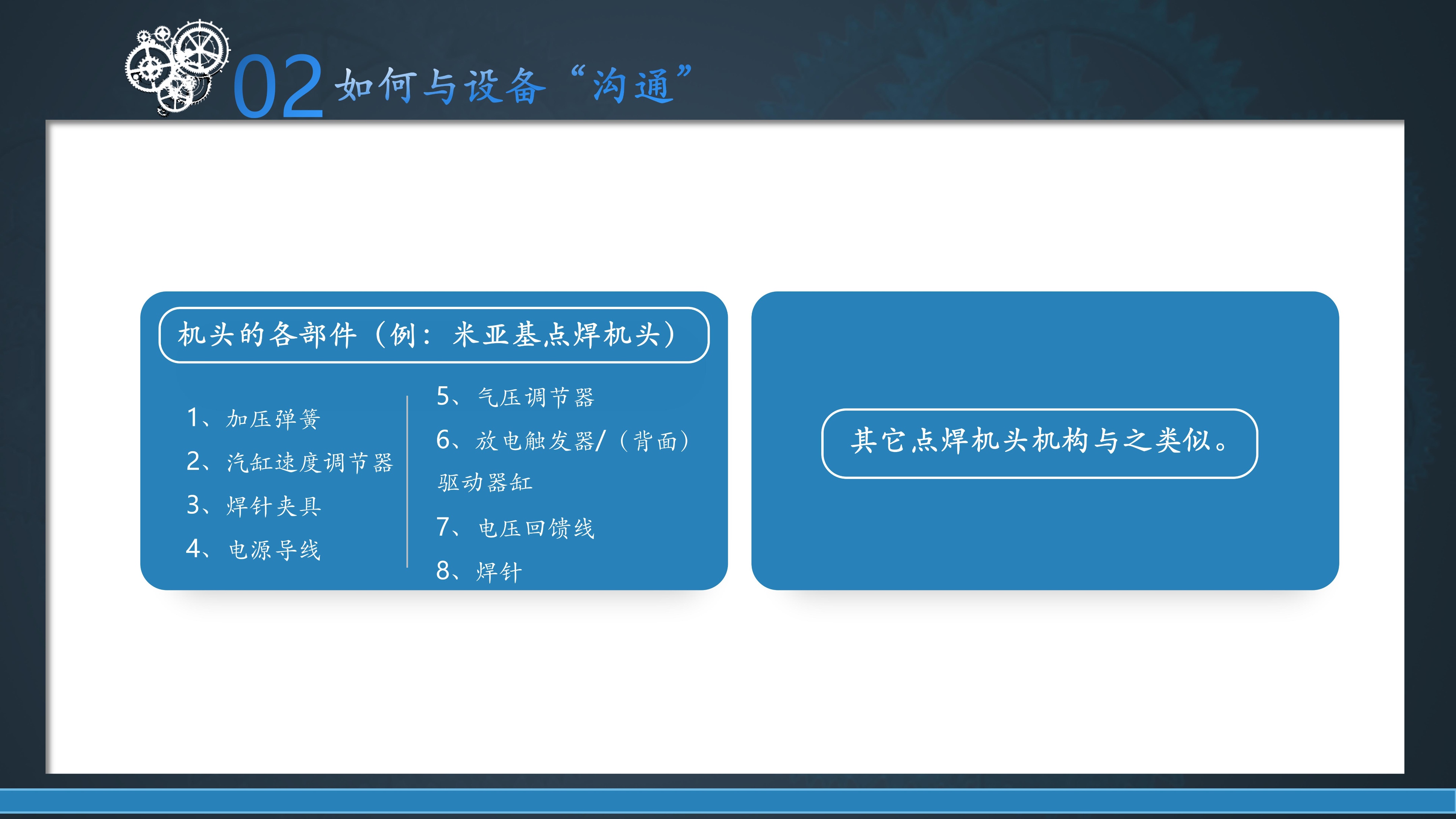 02 如何与设备“沟通”

机头的各部件（例：米亚基点焊机头）

1、加压弹簧
2、汽缸速度调节器
3、焊针夹具
4、电源导线

5、气压调节器
6、放电触发器/（背面）驱动器缸
7、电压回馈线
8、焊针

其它点焊机头机构与之类似。